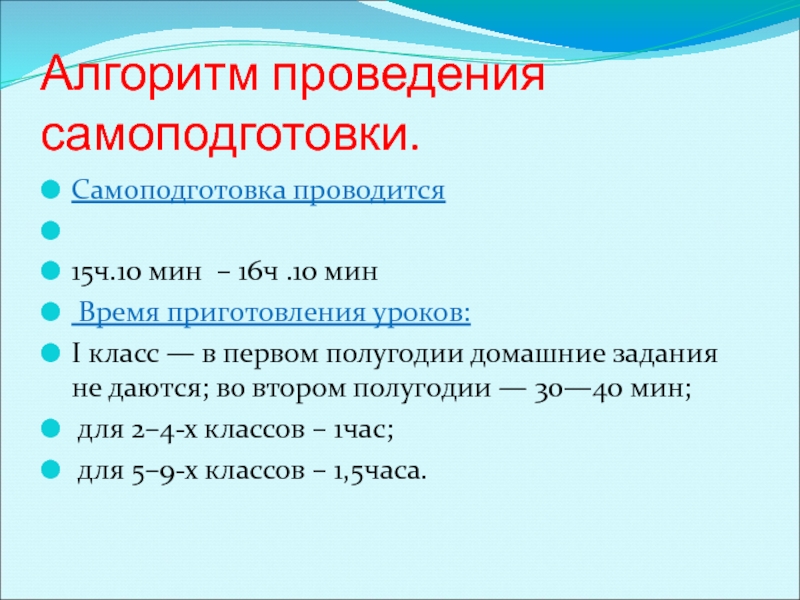 Алгоритм проведения самоподготовки.

Самоподготовка проводится

15ч.10 мин – 16ч .10 мин

Время приготовления уроков:

I класс — в первом полугодии домашние задания не даются; во втором полугодии — 30—40 мин;

для 2–4-х классов – 1час;

для 5–9-х классов – 1,5часа.